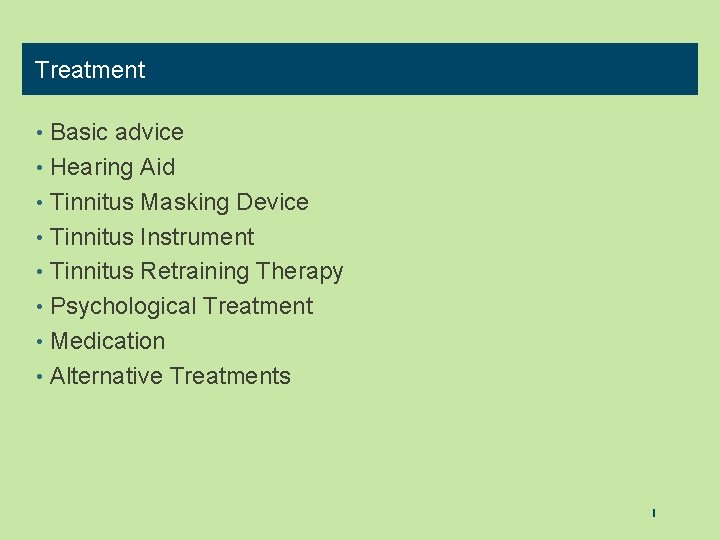 Treatment

• Basic advice
• Hearing Aid
• Tinnitus Masking Device
• Tinnitus Instrument
• Tinnitus Retraining Therapy
• Psychological Treatment
• Medication
• Alternative Treatments

1